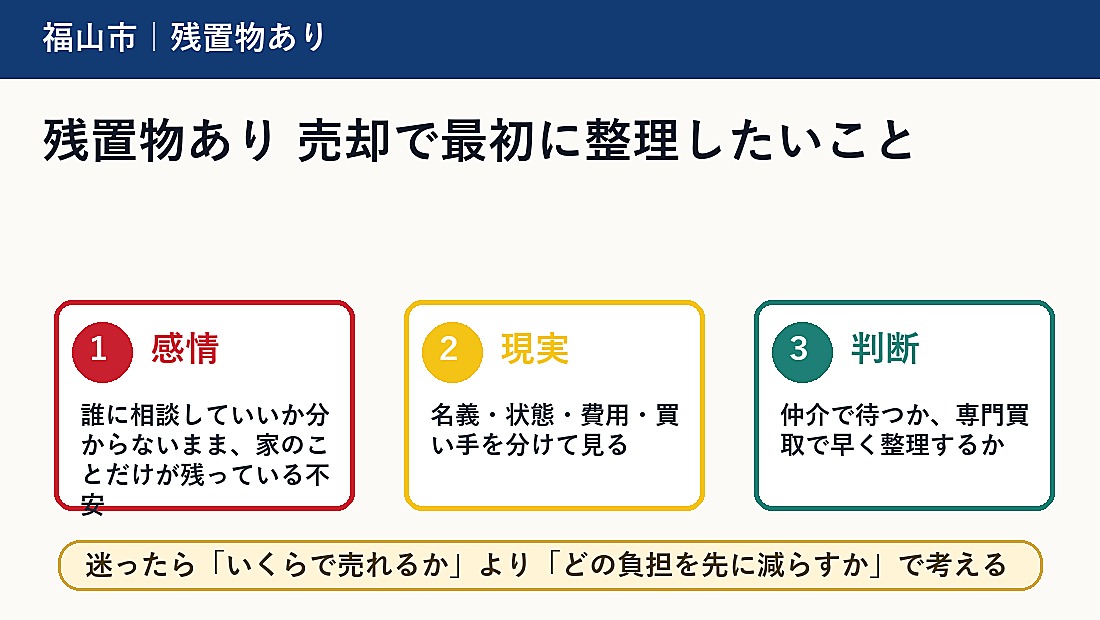 福山市｜残置物あり

残置物あり 売却で最初に整理したいこと

1 感情

誰に相談していいか分からないまま、家のことだけが残っている不安

2 現実

名義・状態・費用・買い手を分けて見る

3 判断

仲介で待つか、専門買取で早く整理するか

迷ったら「いくらで売れるか」より「どの負担を先に減らすか」で考える